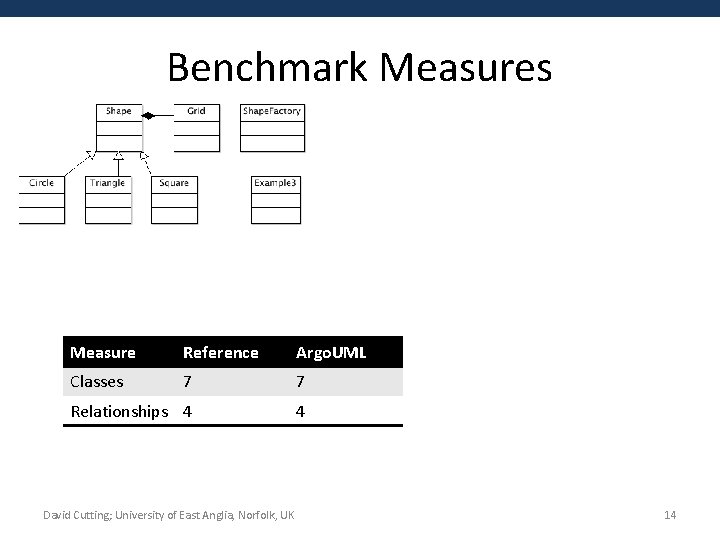 Benchmark Measures

Shape
Grid
ShapeFactory
Circle
Triangle
Square
Example3

| Measure | Reference | ArgoUML |
|---|---|---|
| Classes | 7 | 7 |
| Relationships | 4 | 4 |

David Cutting; University of East Anglia, Norfolk, UK

14